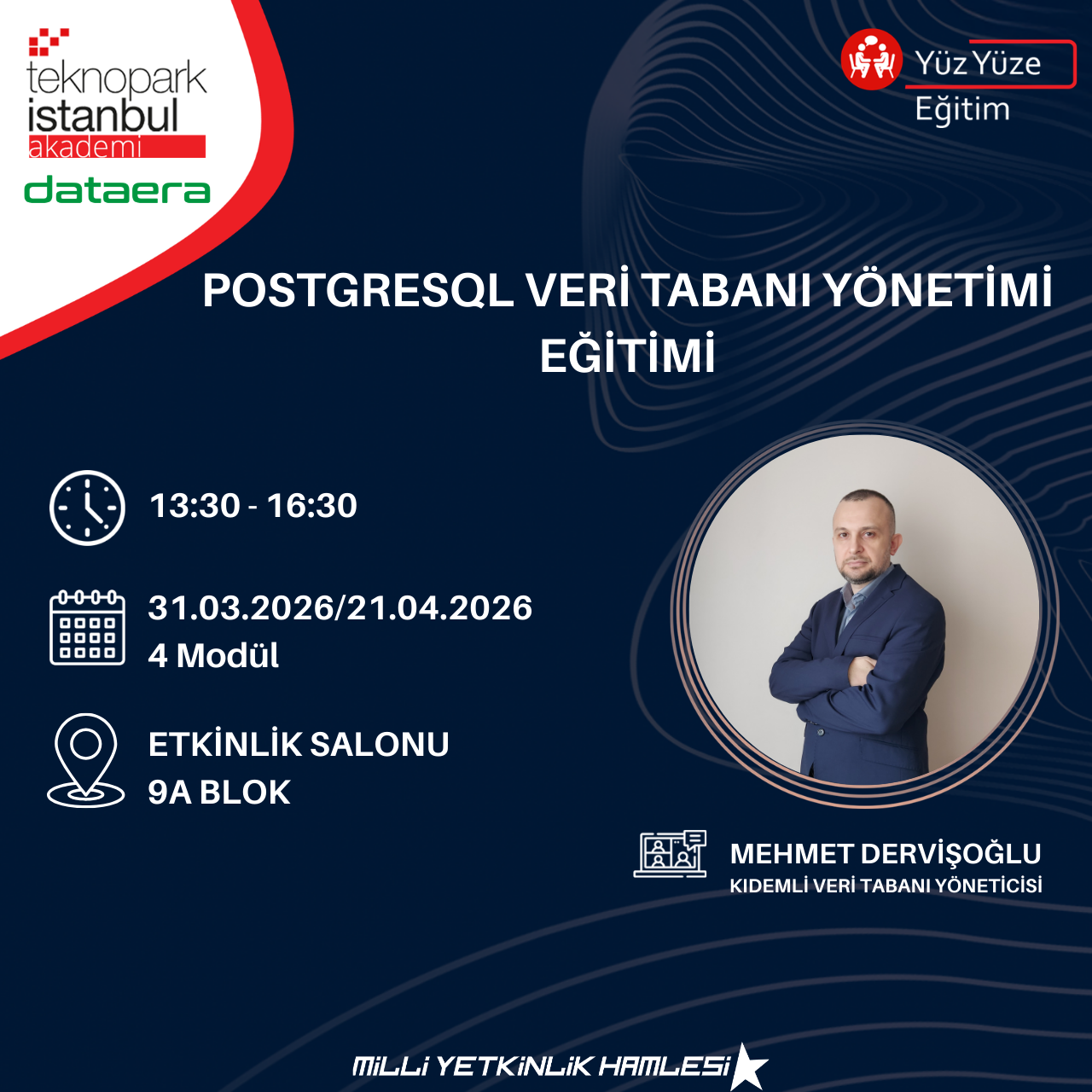 teknopark
istanbul
akademi
dataera

Yüz Yüze
Eğitim

POSTGRESQL VERİ TABANI YÖNETİMİ EĞİTİMİ

13:30 - 16:30

31.03.2026/21.04.2026
4 Modül

ETKİNLİK SALONU
9A BLOK

MEHMET DERVİŞOĞLU
KIDEMLİ VERİ TABANI YÖNETİCİSİ

MİLLİ YETKİNLİK HAMLESİ